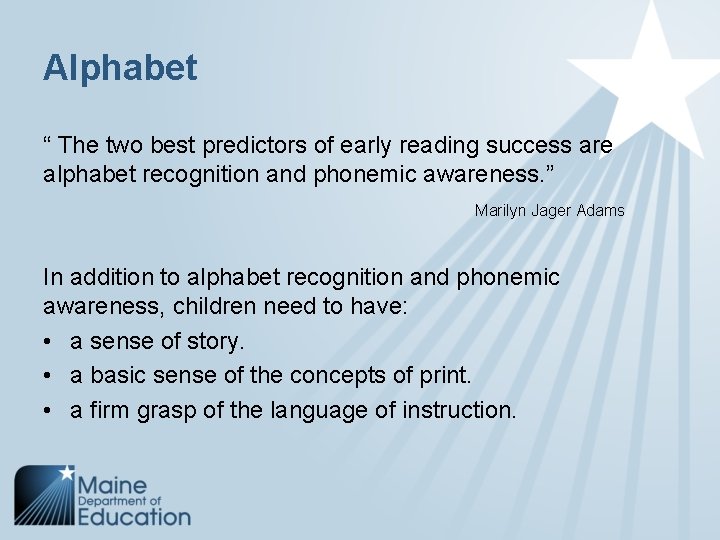 Alphabet

“ The two best predictors of early reading success are alphabet recognition and phonemic awareness.”

Marilyn Jager Adams

In addition to alphabet recognition and phonemic awareness, children need to have:

• a sense of story.
• a basic sense of the concepts of print.
• a firm grasp of the language of instruction.

Maine
Department of
Education